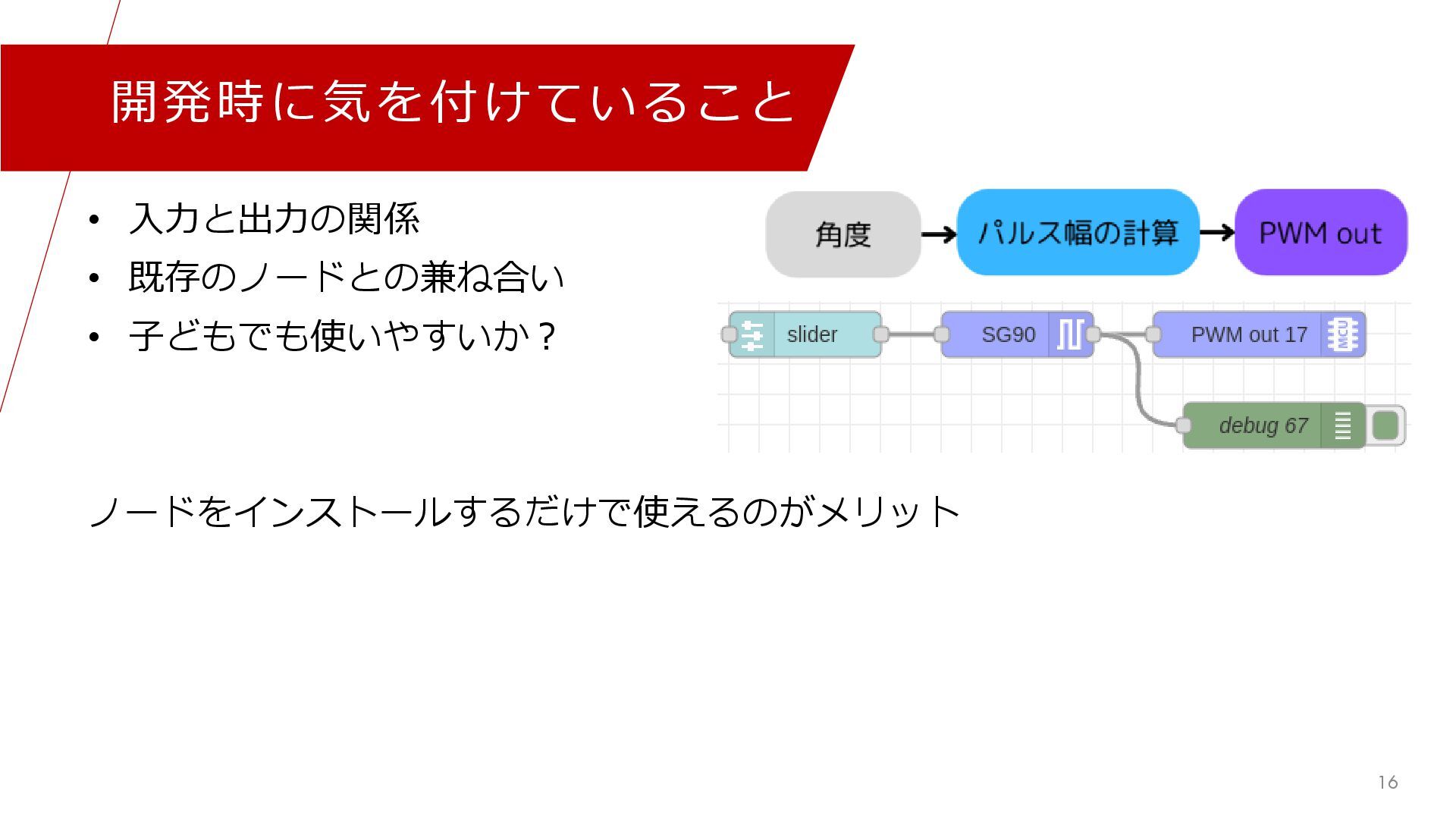 開発時に気を付けていること

• 入力と出力の関係
• 既存のノードとの兼ね合い
• 子どもでも使いやすいか？

角度 → パルス幅の計算 → PWM out

slider

SG90

PWM out 17

debug 67

ノードをインストールするだけで使えるのがメリット

16